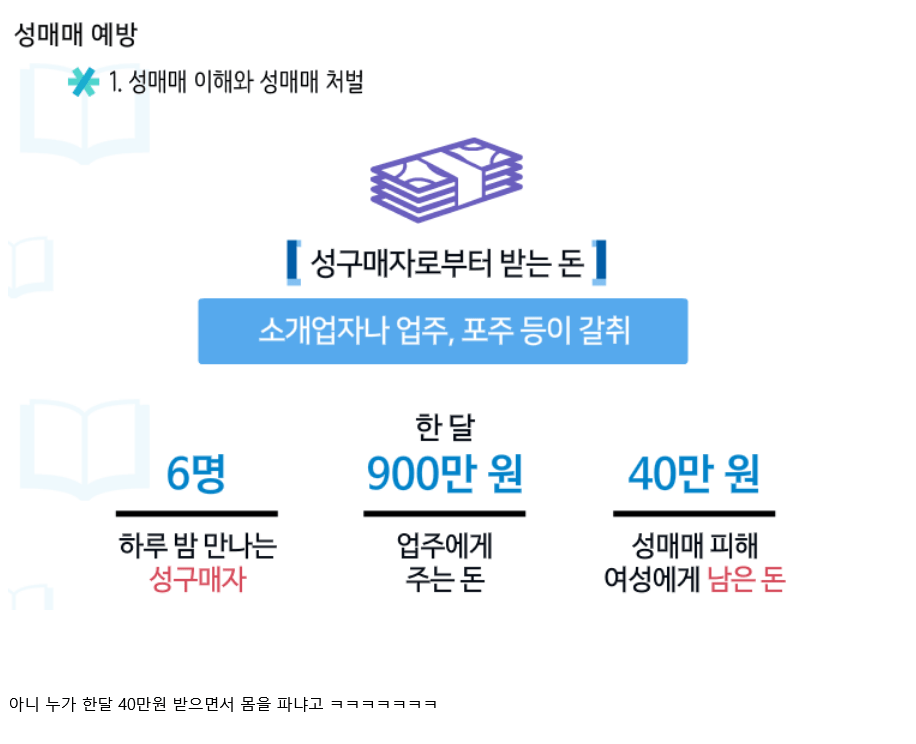 성매매 예방

1. 성매매 이해와 성매매 처벌

성구매자로부터 받는 돈

소개업자나 업주, 포주 등이 갈취

6명
하루 밤 만나는 성구매자

한 달
900만 원
업주에게 주는 돈

40만 원
성매매 피해 여성에게 남은 돈

아니 누가 한달 40만원 받으면서 몸을 파냐고 ㅋㅋㅋㅋㅋㅋㅋ